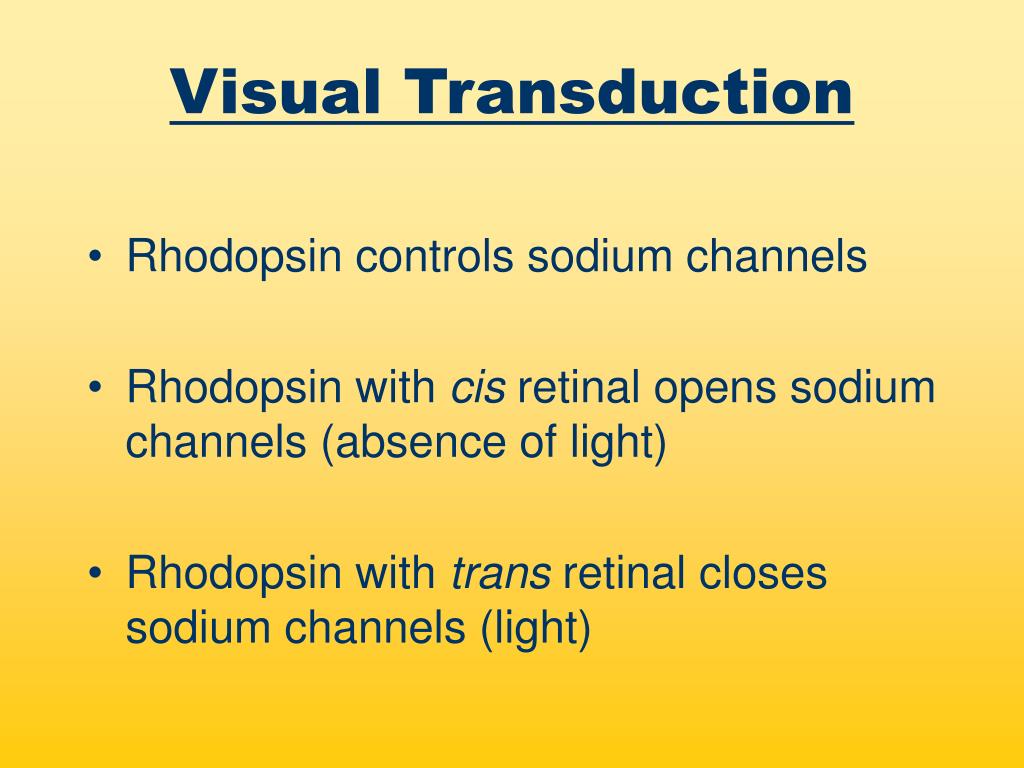 Visual Transduction

• Rhodopsin controls sodium channels

• Rhodopsin with cis retinal opens sodium channels (absence of light)

• Rhodopsin with trans retinal closes sodium channels (light)